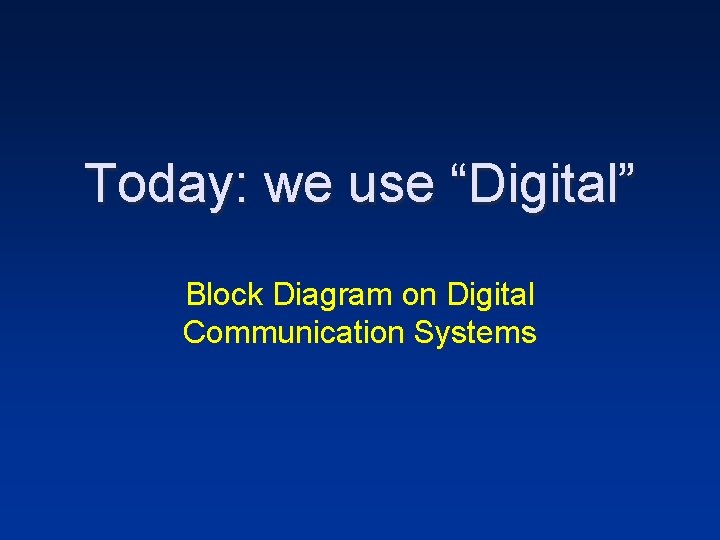 Today: we use “Digital”

Block Diagram on Digital Communication Systems